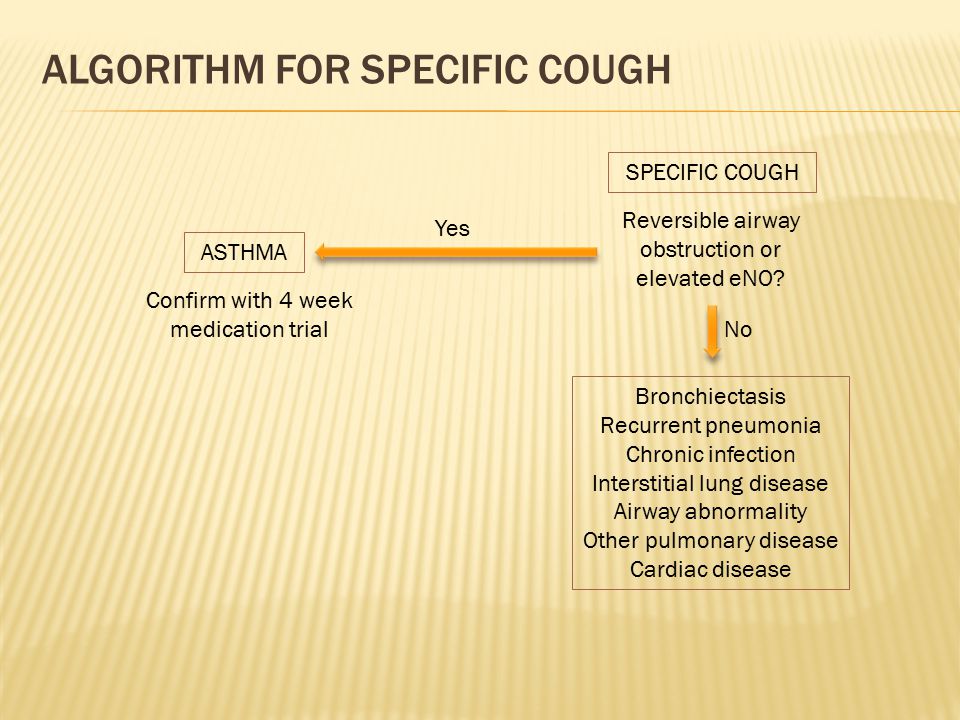 ALGORITHM FOR SPECIFIC COUGH

SPECIFIC COUGH

Reversible airway obstruction or elevated eNO?

Yes

ASTHMA

Confirm with 4 week medication trial

No

Bronchiectasis
Recurrent pneumonia
Chronic infection
Interstitial lung disease
Airway abnormality
Other pulmonary disease
Cardiac disease